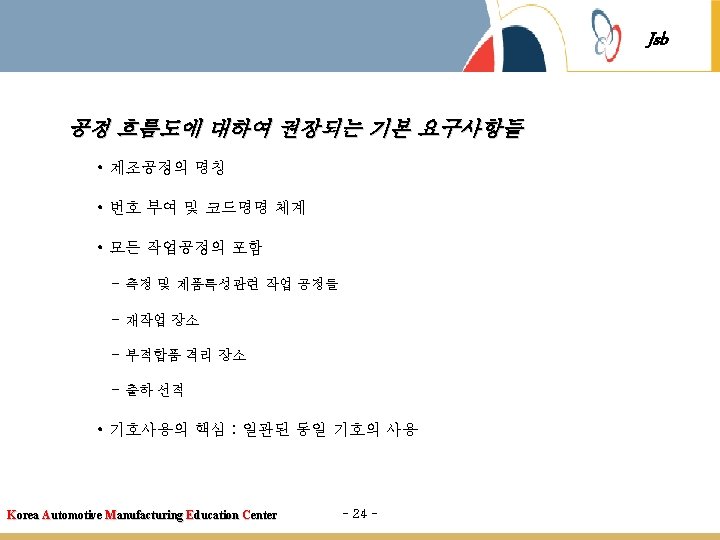 Jsb

공정 흐름도에 대하여 권장되는 기본 요구사항들

• 제조공정의 명칭

• 번호 부여 및 코드명명 체계

• 모든 작업공정의 포함

– 측정 및 제품특성관련 작업 공정들

– 재작업 장소

– 부적합품 격리 장소

– 출하 선적

• 기호사용의 핵심 : 일관된 동일 기호의 사용

Korea Automotive Manufacturing Education Center

- 24 -